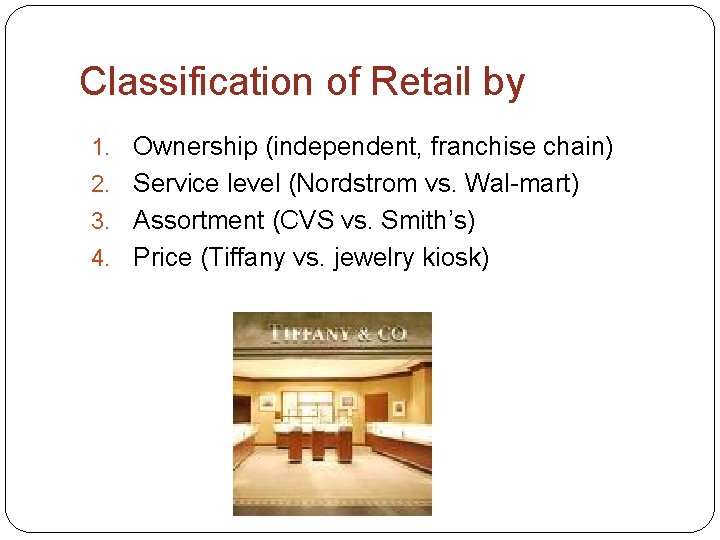 Classification of Retail by

1. Ownership (independent, franchise chain)
2. Service level (Nordstrom vs. Wal-mart)
3. Assortment (CVS vs. Smith's)
4. Price (Tiffany vs. jewelry kiosk)

TIFFANY & CO